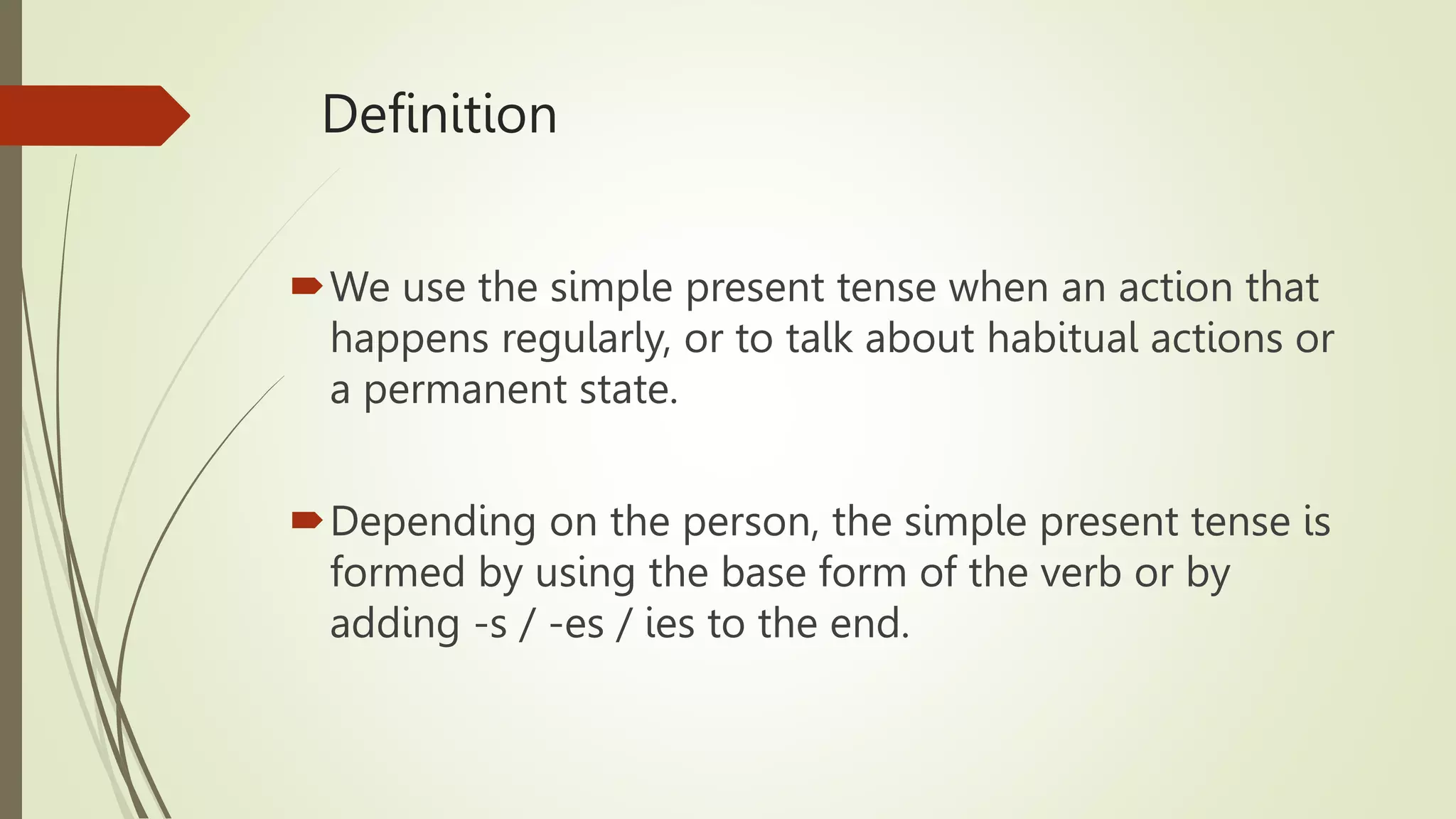 Definition

We use the simple present tense when an action that happens regularly, or to talk about habitual actions or a permanent state.

Depending on the person, the simple present tense is formed by using the base form of the verb or by adding -s / -es / ies to the end.